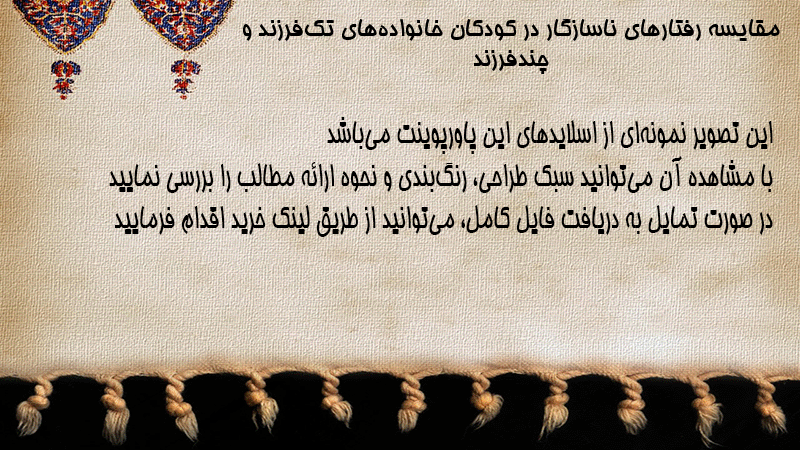 مقایسه رفتارهای ناسازگار در کودکان خانواده‌های تک‌فرزند و چندفرزند

این تصویر نمونه‌ای از اسلایدهای این پاورپوینت می‌باشد
با مشاهده آن می‌توانید سبک طراحی، رنگ‌بندی و نحوه ارائه مطالب را بررسی نمایید
در صورت تمایل به دریافت فایل کامل، می‌توانید از طریق لینک خرید اقدام فرمایید